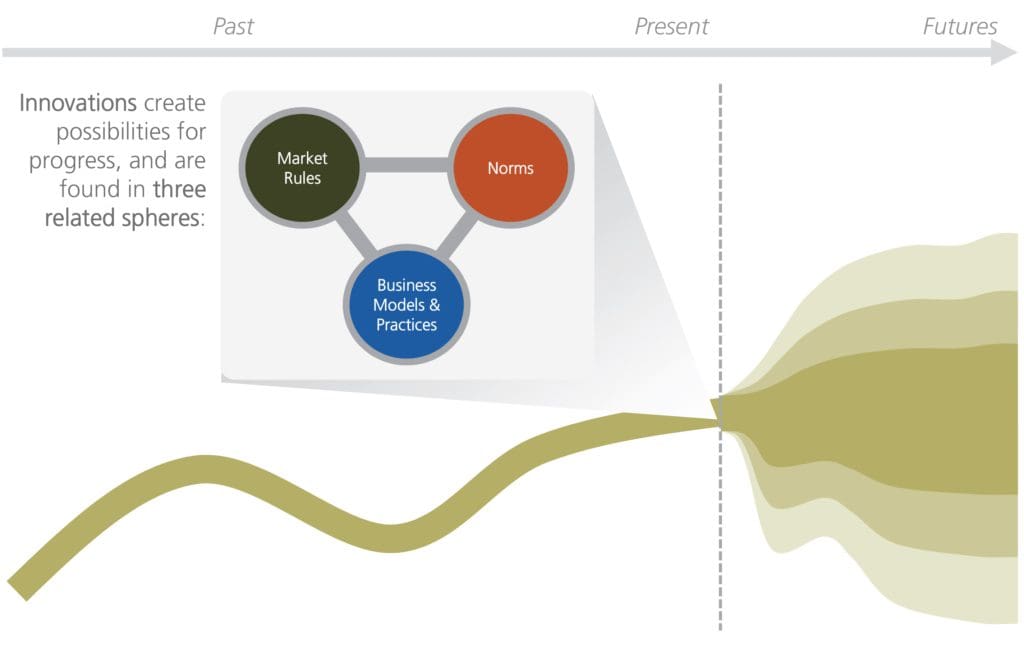 Past

Present

Futures

Innovations create possibilities for progress, and are found in three related spheres:

Market Rules

Norms

Business Models & Practices